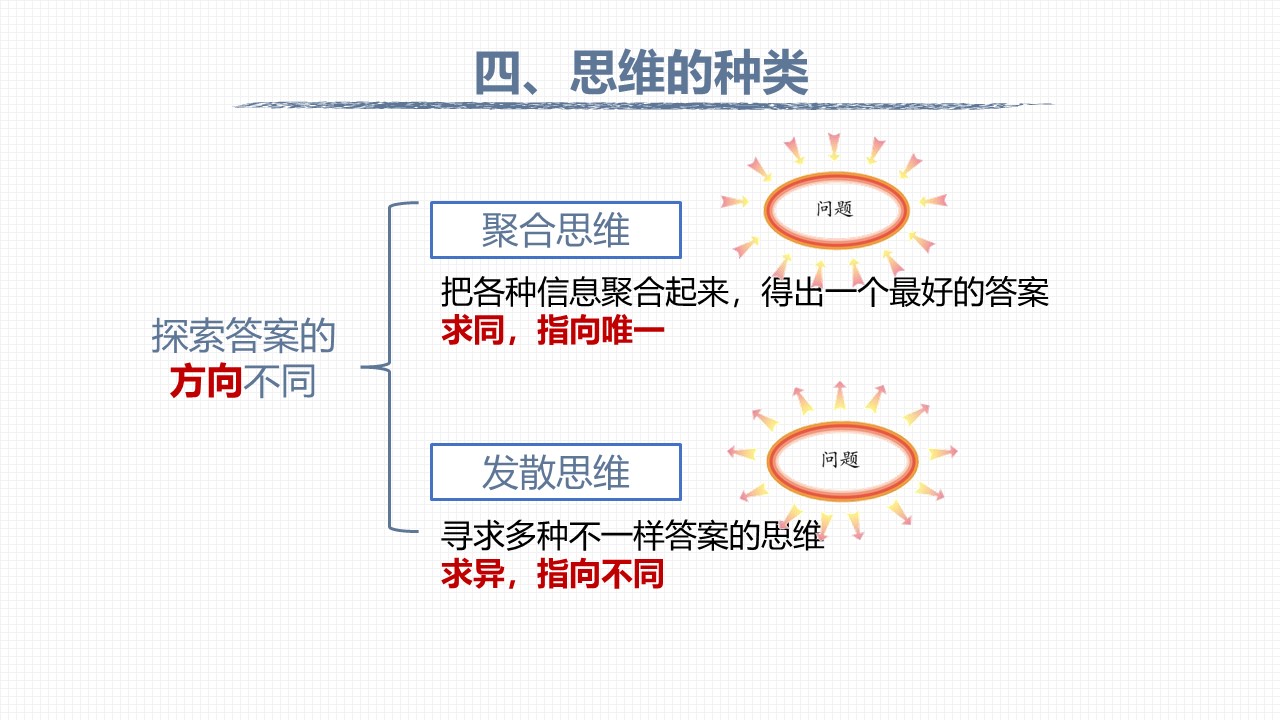 四、思维的种类

探索答案的方向不同

聚合思维

问题

把各种信息聚合起来，得出一个最好的答案
求同，指向唯一

发散思维

问题

寻求多种不一样答案的思维
求异，指向不同